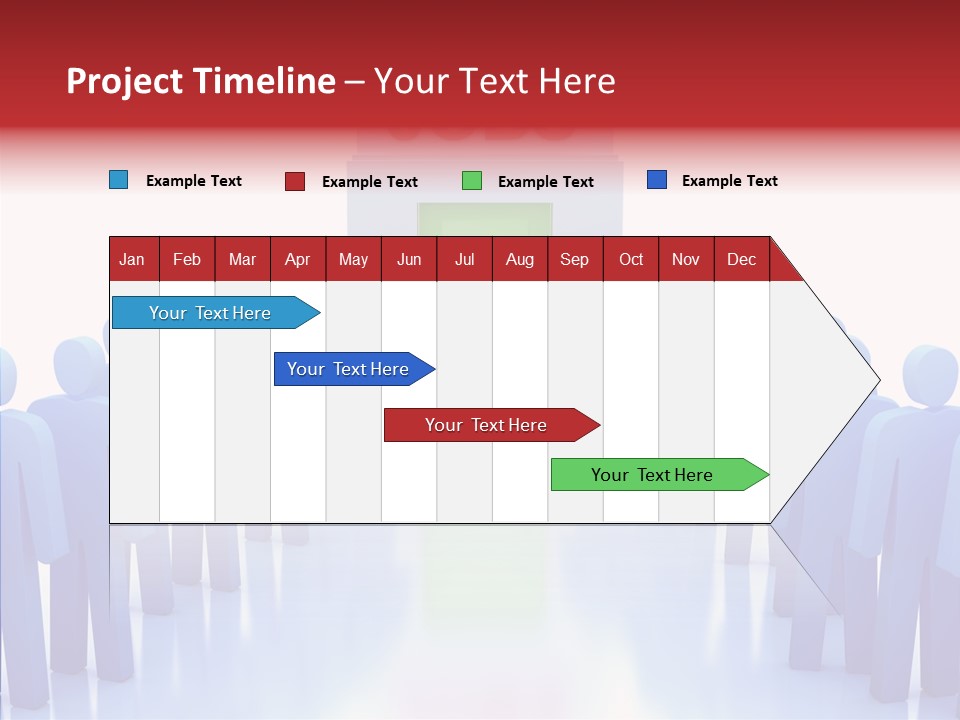 Project Timeline – Your Text Here

Example Text Example Text Example Text Example Text

| Jan | Feb | Mar | Apr | May | Jun | Jul | Aug | Sep | Oct | Nov | Dec |
|---|---|---|---|---|---|---|---|---|---|---|---|

Your Text Here

Your Text Here

Your Text Here

Your Text Here